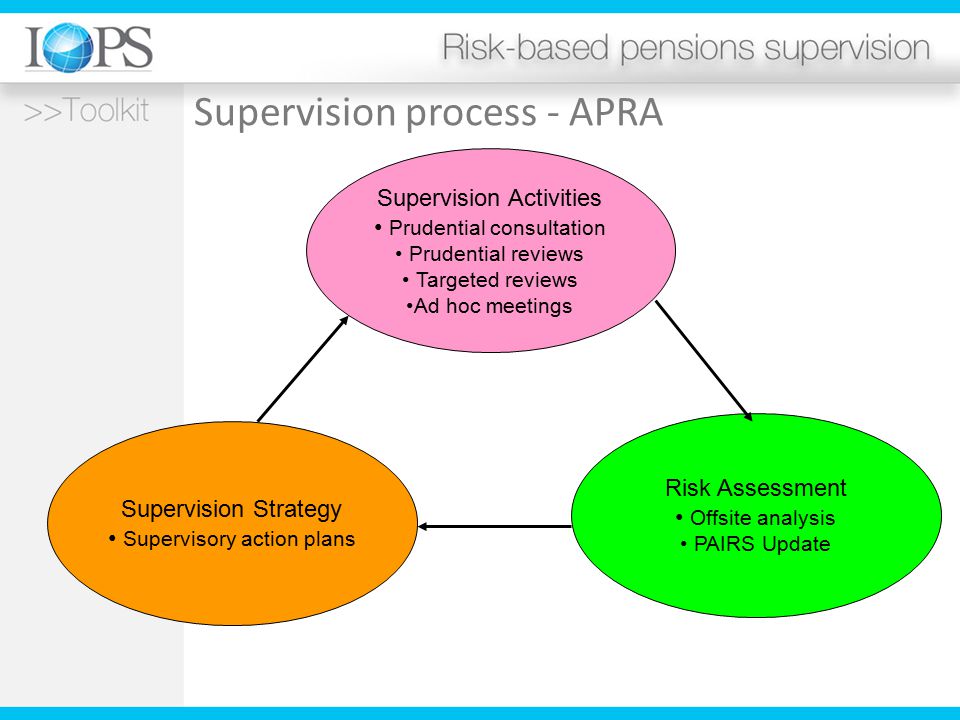 IOPS

Risk-based pensions supervision

>>Toolkit

Supervision process - APRA

Supervision Activities
• Prudential consultation
• Prudential reviews
• Targeted reviews
•Ad hoc meetings

Risk Assessment
• Offsite analysis
• PAIRS Update

Supervision Strategy
• Supervisory action plans